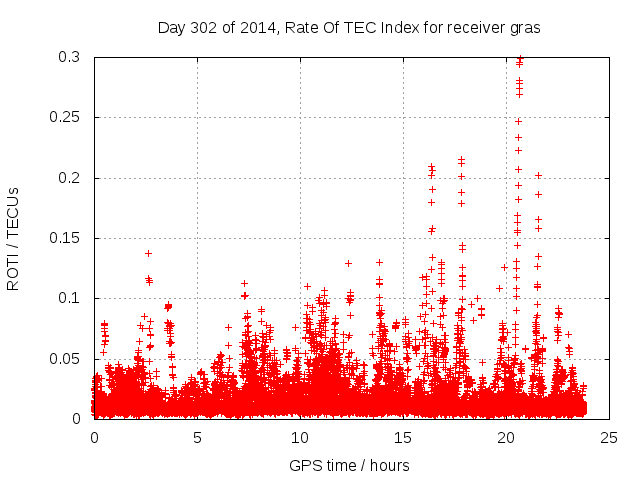 Day 302 of 2014, Rate Of TEC Index for receiver gras

ROTI / TECUs

0.3
0.25
0.2
0.15
0.1
0.05
0

0
5
10
15
20
25

GPS time / hours